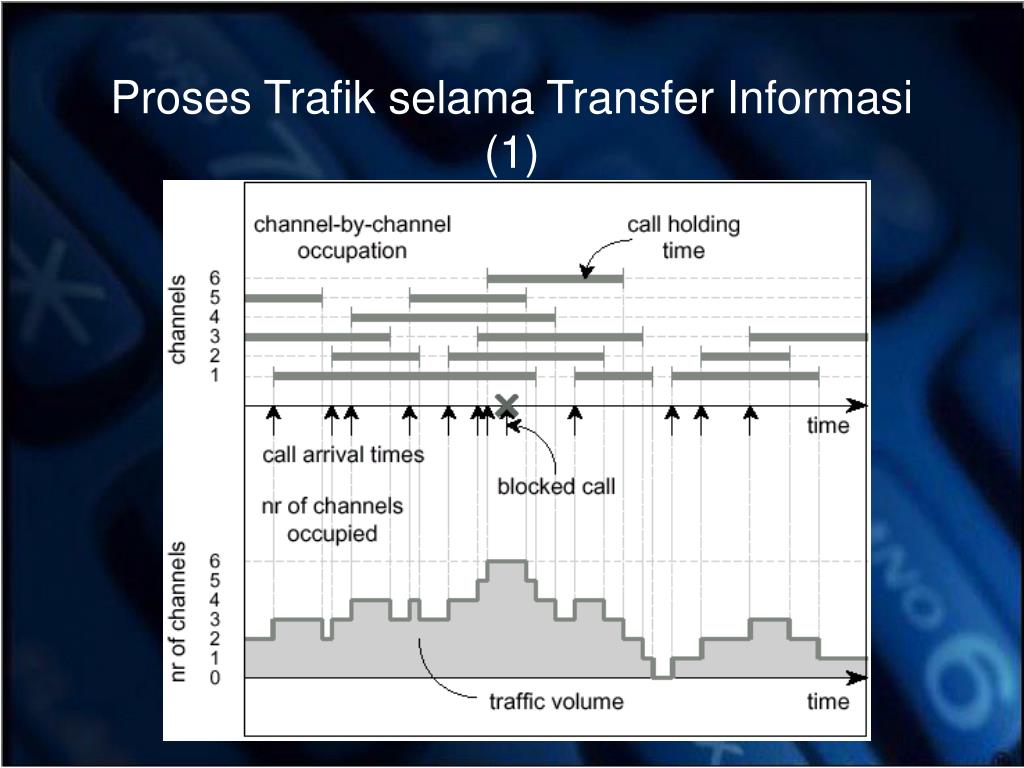 Proses Trafik selama Transfer Informasi (1)

channel-by-channel occupation

call holding time

channels

6
5
4
3
2
1

time

call arrival times

blocked call

nr of channels occupied

nr of channels

6
5
4
3
2
1
0

traffic volume

time